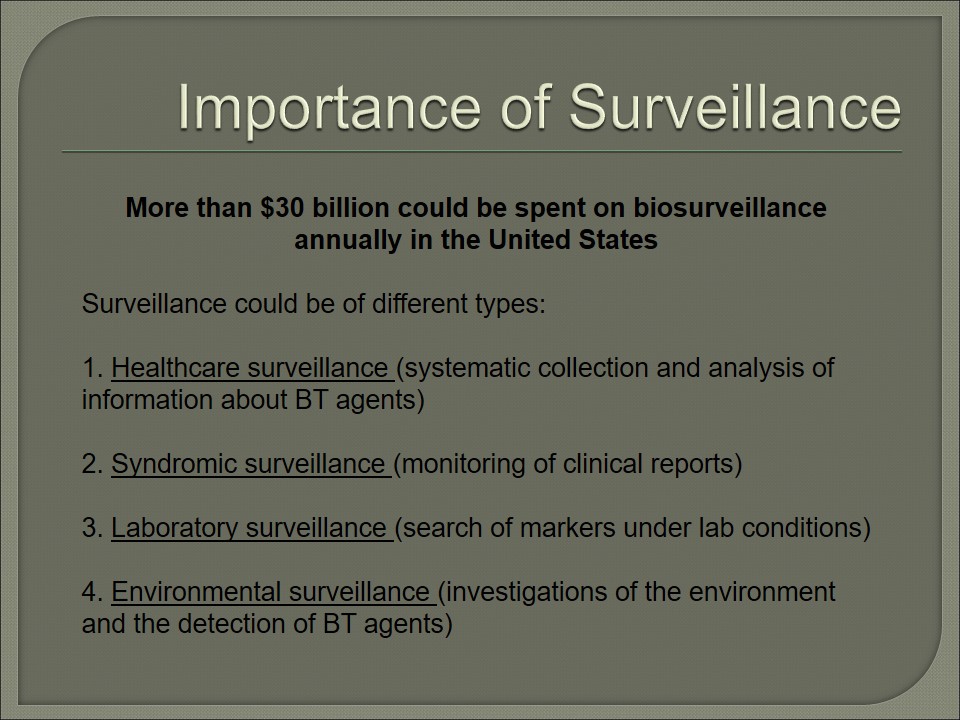 Importance of Surveillance

More than \$30 billion could be spent on biosurveillance annually in the United States

Surveillance could be of different types:

1. Healthcare surveillance (systematic collection and analysis of information about BT agents)

2. Syndromic surveillance (monitoring of clinical reports)

3. Laboratory surveillance (search of markers under lab conditions)

4. Environmental surveillance (investigations of the environment and the detection of BT agents)